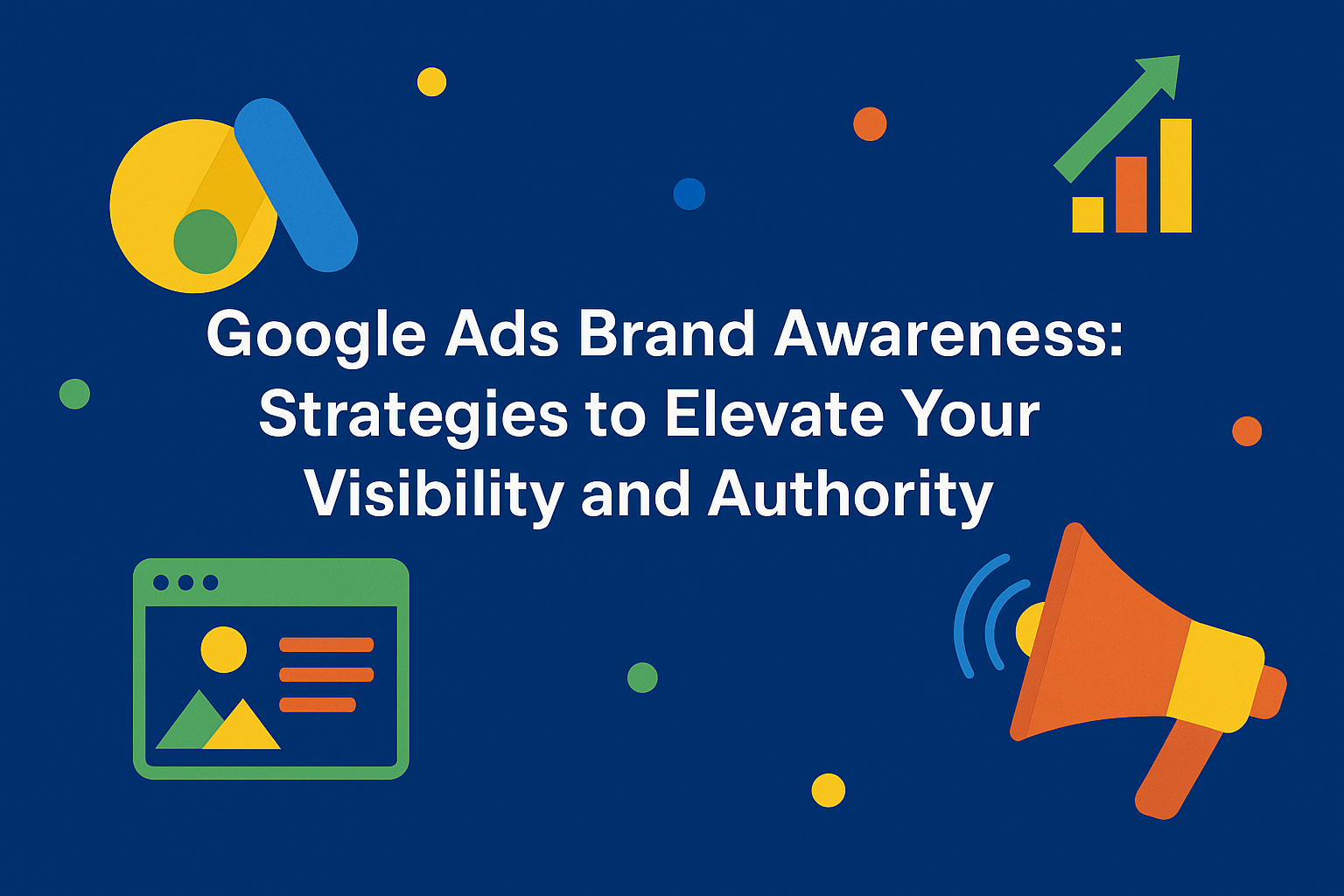 Google Ads Brand Awareness: Strategies to Elevate Your Visibility and Authority